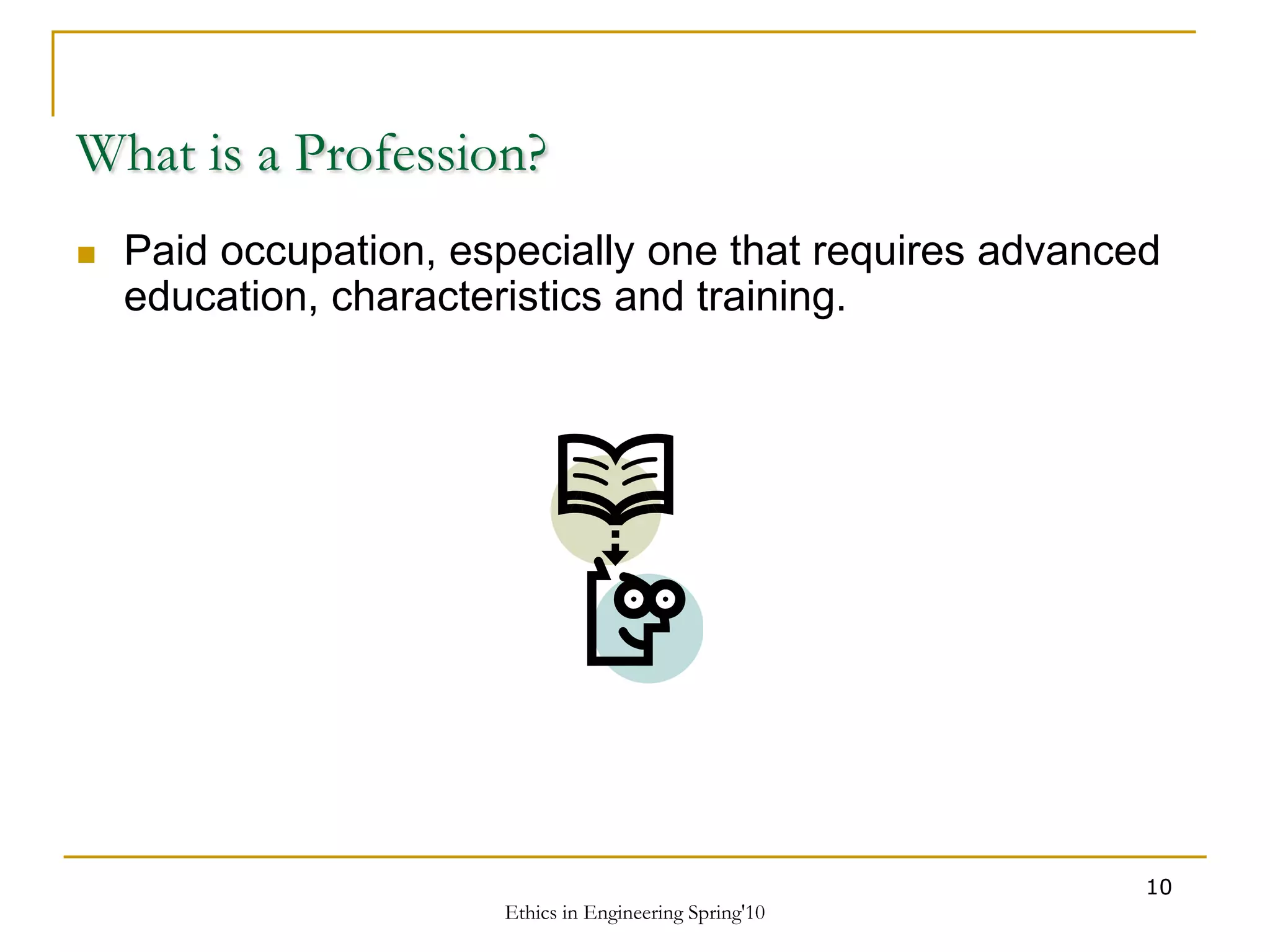 What is a Profession?

Paid occupation, especially one that requires advanced education, characteristics and training.

10

Ethics in Engineering Spring'10